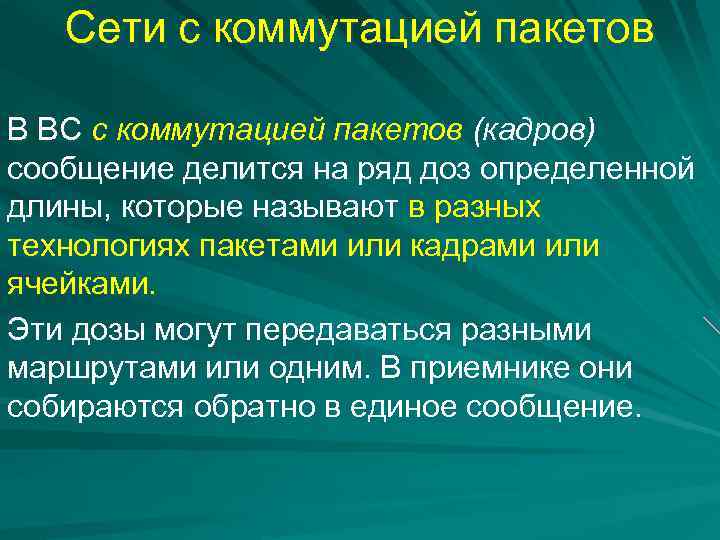 Сети с коммутацией пакетов

В ВС с коммутацией пакетов (кадров) сообщение делится на ряд доз определенной длины, которые называют в разных технологиях пакетами или кадрами или ячейками.

Эти дозы могут передаваться разными маршрутами или одним. В приемнике они собираются обратно в единое сообщение.